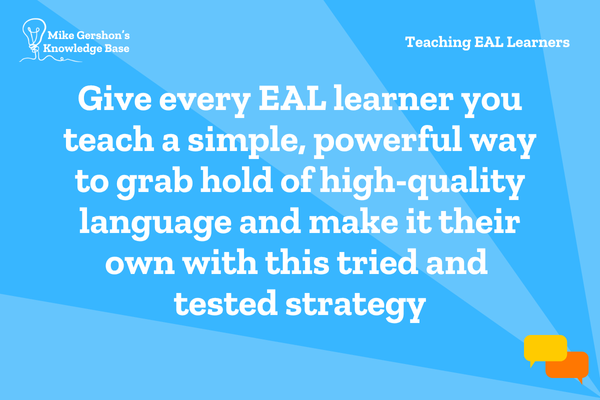 Mike Gershon's Knowledge Base

Teaching EAL Learners

Give every EAL learner you teach a simple, powerful way to grab hold of high-quality language and make it their own with this tried and tested strategy